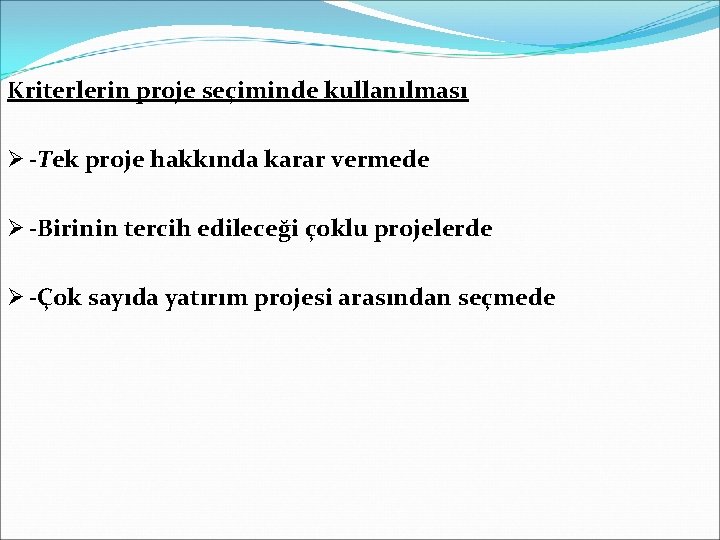 Kriterlerin proje seçiminde kullanılması

➢ -Tek proje hakkında karar vermede

➢ -Birinin tercih edileceği çoklu projelerde

➢ -Çok sayıda yatırım projesi arasından seçmede